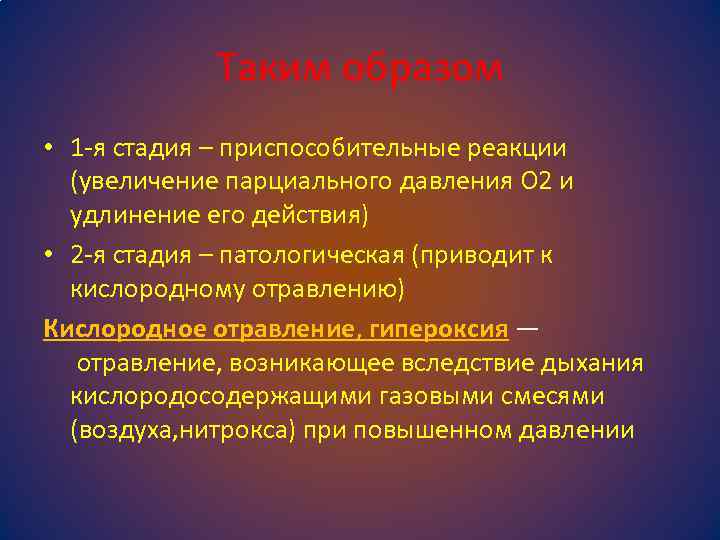 Таким образом

• 1-я стадия – приспособительные реакции (увеличение парциального давления О2 и удлинение его действия)
• 2-я стадия – патологическая (приводит к кислородному отравлению)

Кислородное отравление, гипероксия — отравление, возникающее вследствие дыхания кислородосодержащими газовыми смесями (воздуха,нитрокса) при повышенном давлении